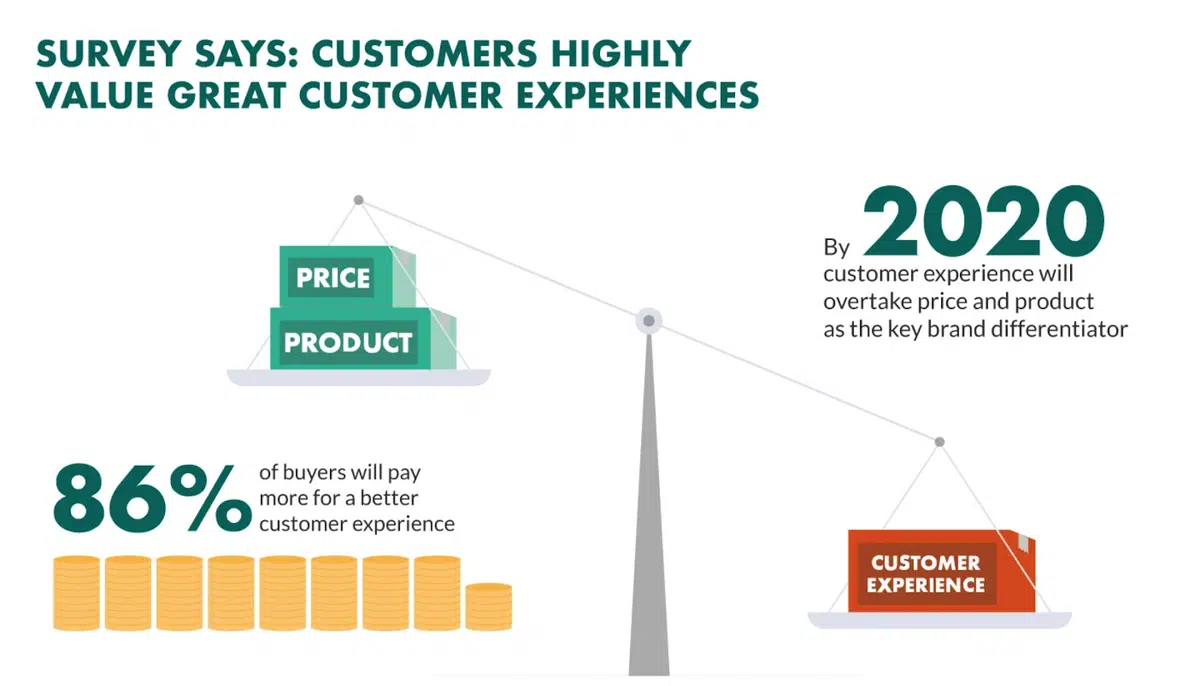 SURVEY SAYS: CUSTOMERS HIGHLY VALUE GREAT CUSTOMER EXPERIENCES

PRICE

PRODUCT

By 2020 customer experience will overtake price and product as the key brand differentiator

86% of buyers will pay more for a better customer experience

CUSTOMER EXPERIENCE